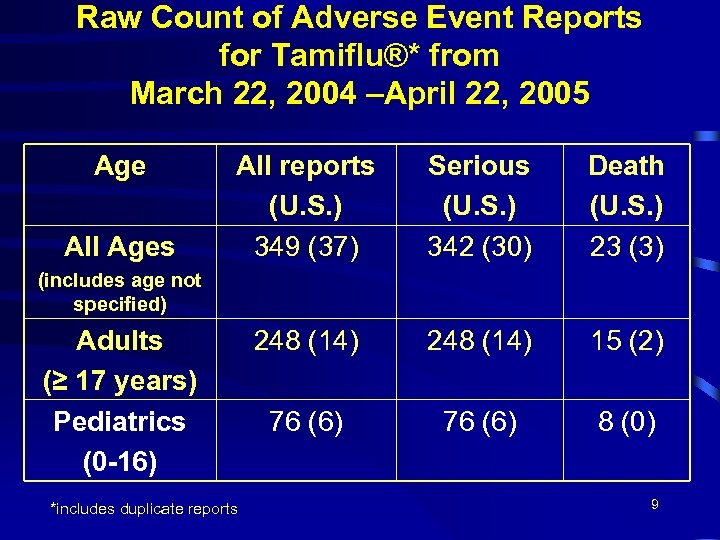 Raw Count of Adverse Event Reports for Tamiflu®* from March 22, 2004 –April 22, 2005

| Age | All reports (U.S.) | Serious (U.S.) | Death (U.S.) |
|---|---|---|---|
| All Ages (includes age not specified) | 349 (37) | 342 (30) | 23 (3) |
| Adults (≥ 17 years) | 248 (14) | 248 (14) | 15 (2) |
| Pediatrics (0-16) | 76 (6) | 76 (6) | 8 (0) |

*includes duplicate reports

9